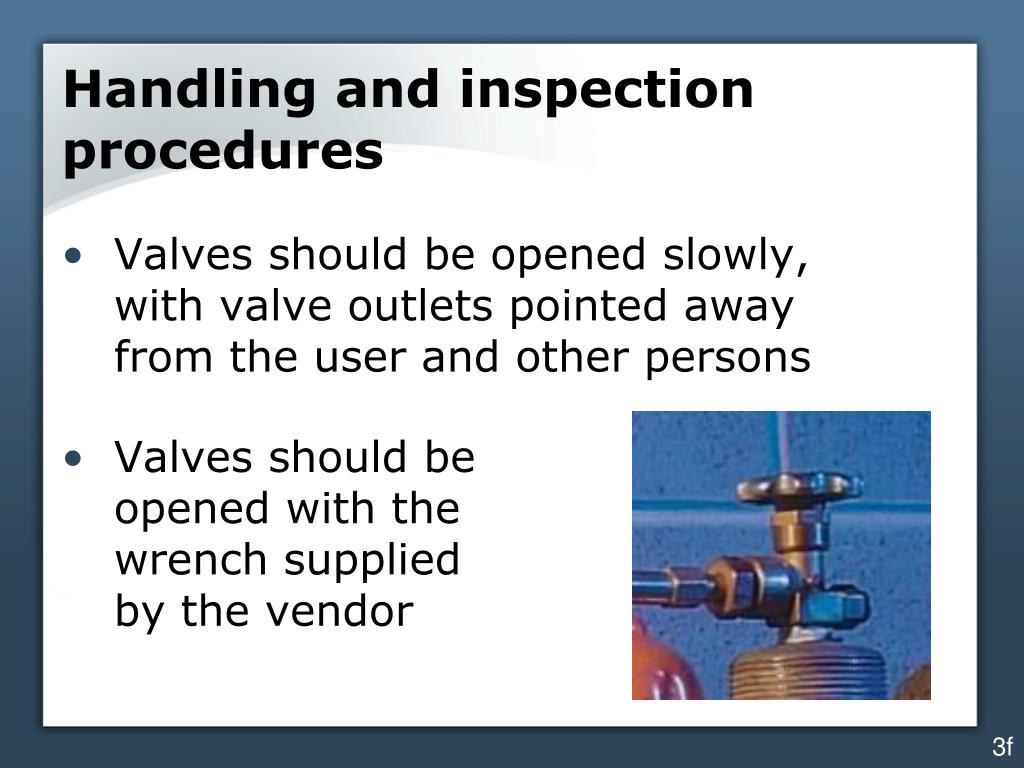 Handling and inspection procedures

• Valves should be opened slowly, with valve outlets pointed away from the user and other persons

• Valves should be opened with the wrench supplied by the vendor

3f